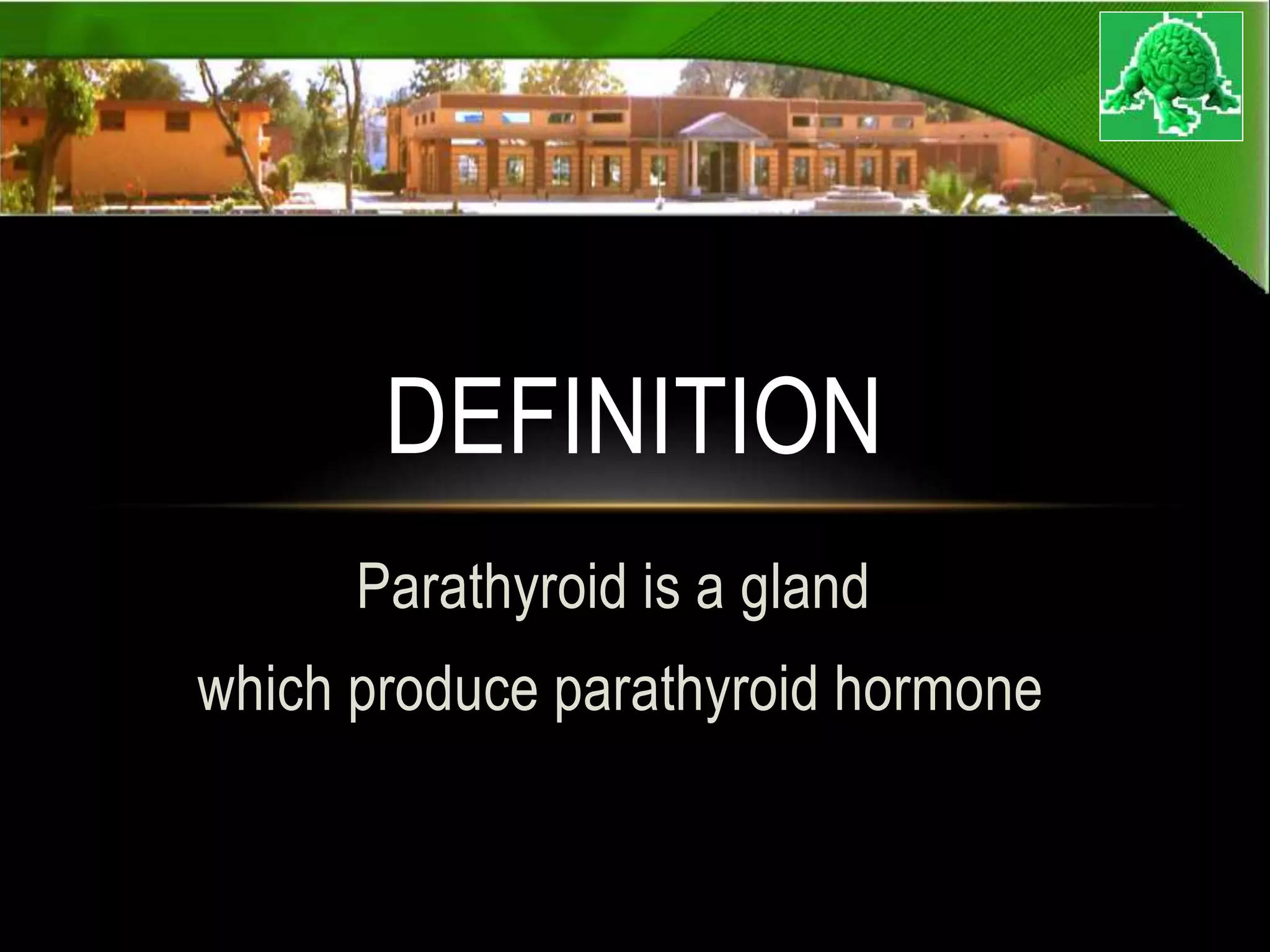 DEFINITION

Parathyroid is a gland
which produce parathyroid hormone